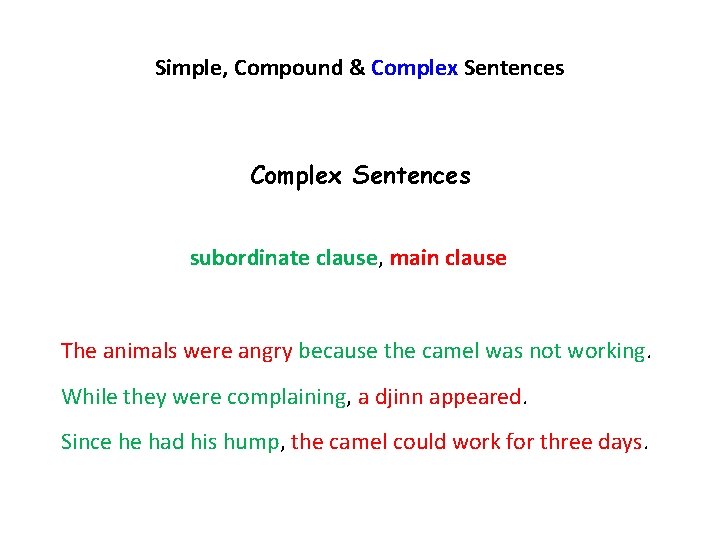 Simple, Compound & Complex Sentences

Complex Sentences

subordinate clause, main clause

The animals were angry because the camel was not working.

While they were complaining, a djinn appeared.

Since he had his hump, the camel could work for three days.